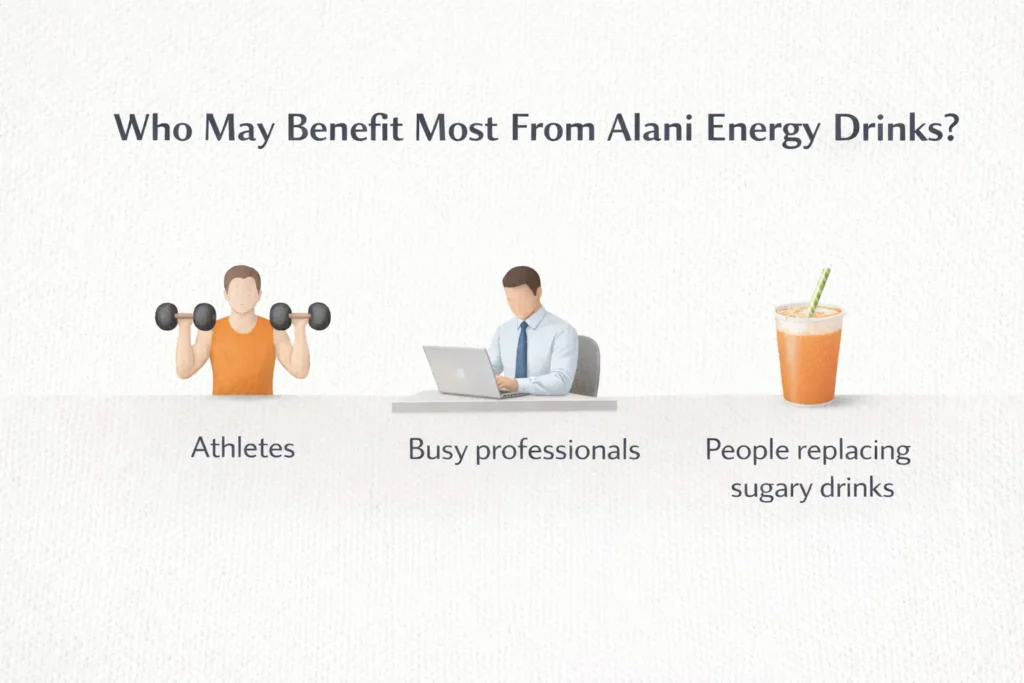 Who May Benefit Most From Alani Energy Drinks?

Athletes

Busy professionals

People replacing sugary drinks